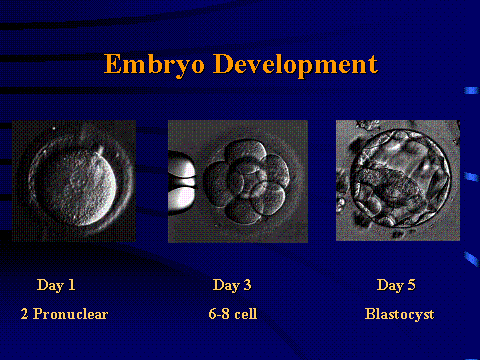 Embryo Development

Day 1

2 Pronuclear

Day 3

6-8 cell

Day 5

Blastocyst